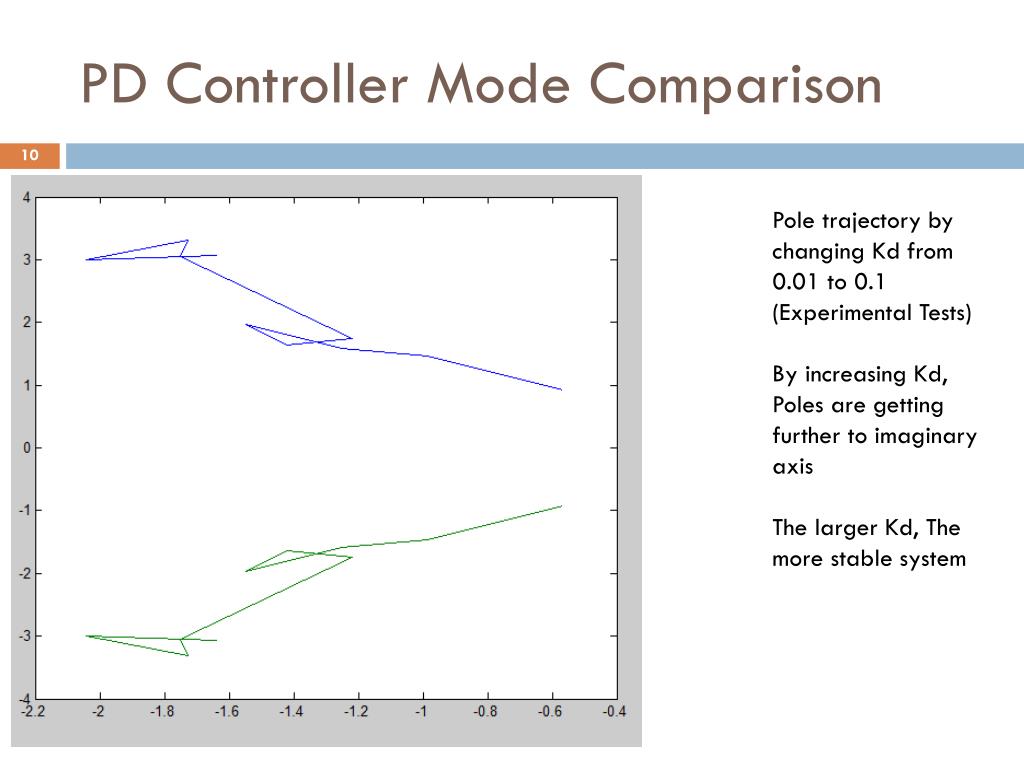 PD Controller Mode Comparison

10

4
3
2
1
0
-1
-2
-3
-4
-2.2 -2 -1.8 -1.6 -1.4 -1.2 -1 -0.8 -0.6 -0.4

Pole trajectory by changing Kd from 0.01 to 0.1 (Experimental Tests)

By increasing Kd, Poles are getting further to imaginary axis

The larger Kd, The more stable system